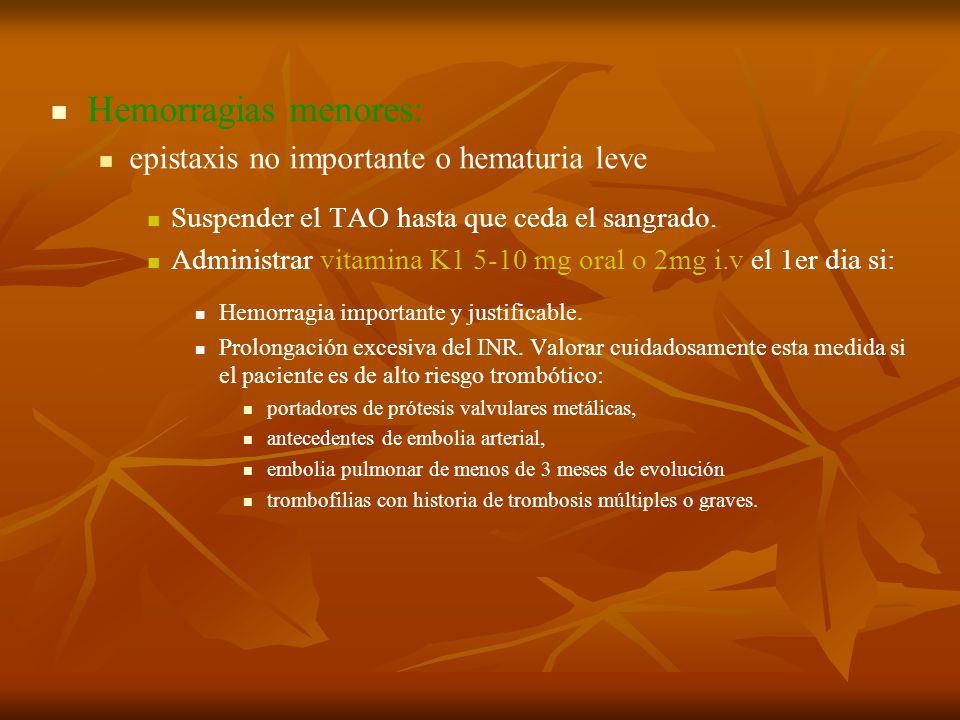 Hemorragias menores:

epistaxis no importante o hematuria leve

Suspender el TAO hasta que ceda el sangrado.

Administrar vitamina K1 5-10 mg oral o 2mg i.v el 1er dia si:

Hemorragia importante y justificable.

Prolongación excesiva del INR. Valorar cuidadosamente esta medida si el paciente es de alto riesgo trombótico:

portadores de prótesis valvulares metálicas,

antecedentes de embolia arterial,

embolia pulmonar de menos de 3 meses de evolución

trombofilias con historia de trombosis múltiples o graves.